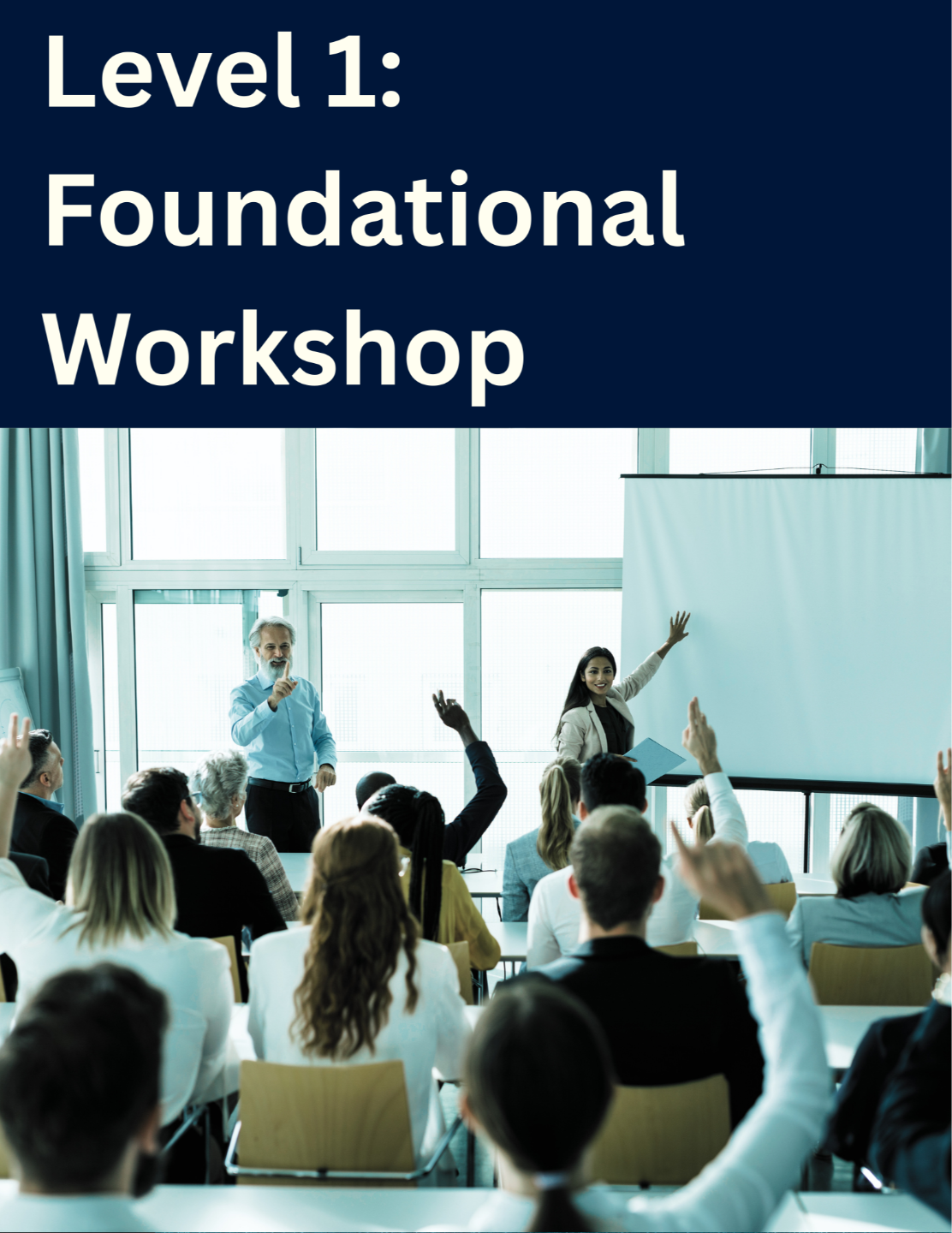 Level 1: Foundational Workshop